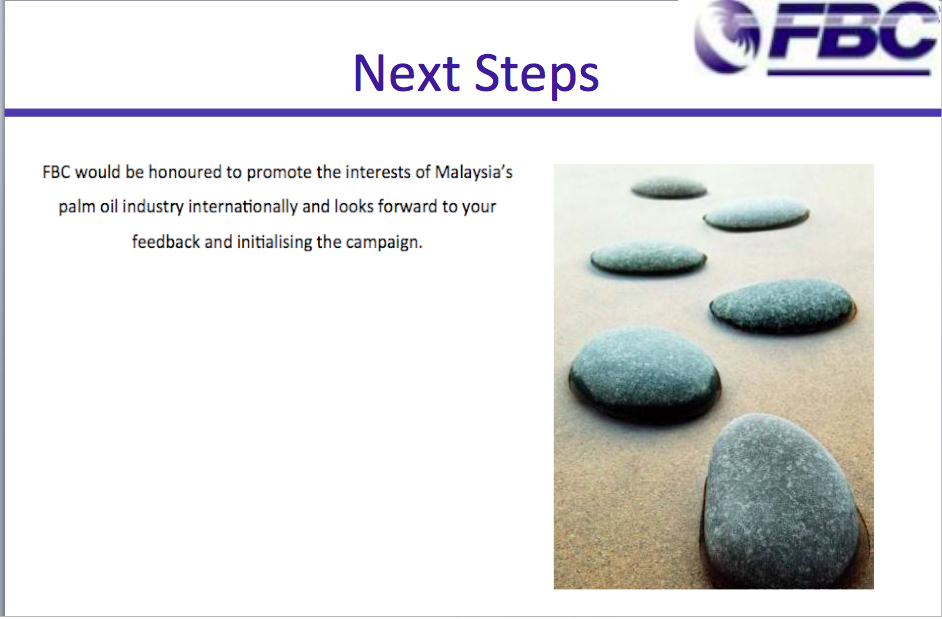 FBC

Next Steps

FBC would be honoured to promote the interests of Malaysia's palm oil industry internationally and looks forward to your feedback and initialising the campaign.